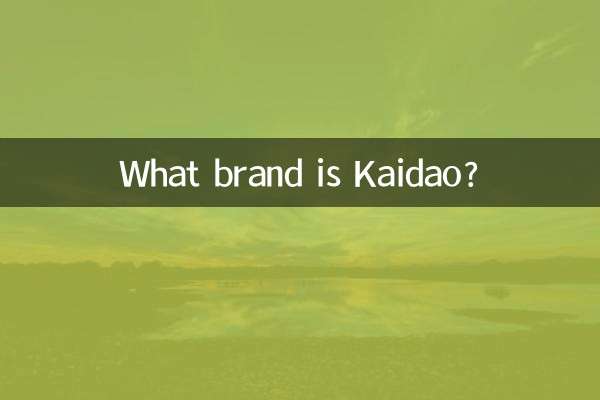 What brand is Kaidao?